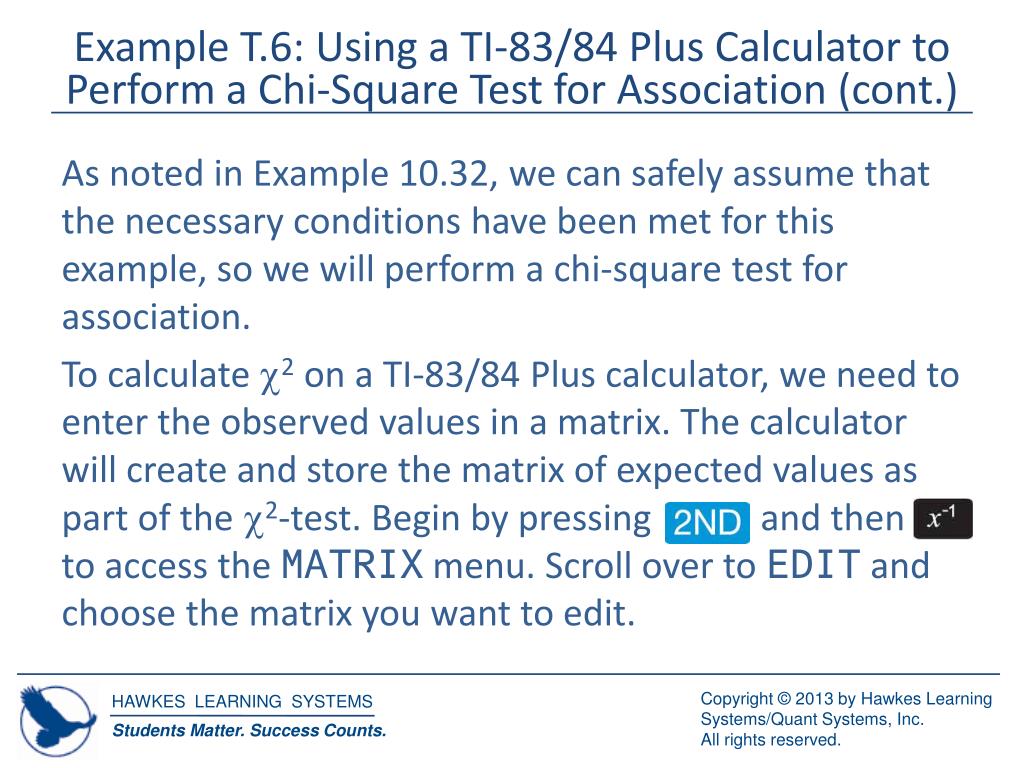 Example T.6: Using a TI-83/84 Plus Calculator to Perform a Chi-Square Test for Association (cont.)

As noted in Example 10.32, we can safely assume that the necessary conditions have been met for this example, so we will perform a chi-square test for association.

To calculate $\chi^2$ on a TI-83/84 Plus calculator, we need to enter the observed values in a matrix. The calculator will create and store the matrix of expected values as part of the $\chi^2$-test. Begin by pressing 2ND and then $x^{-1}$ to access the MATRIX menu. Scroll over to EDIT and choose the matrix you want to edit.

HAWKES LEARNING SYSTEMS
Students Matter. Success Counts.

Copyright © 2013 by Hawkes Learning Systems/Quant Systems, Inc.
All rights reserved.